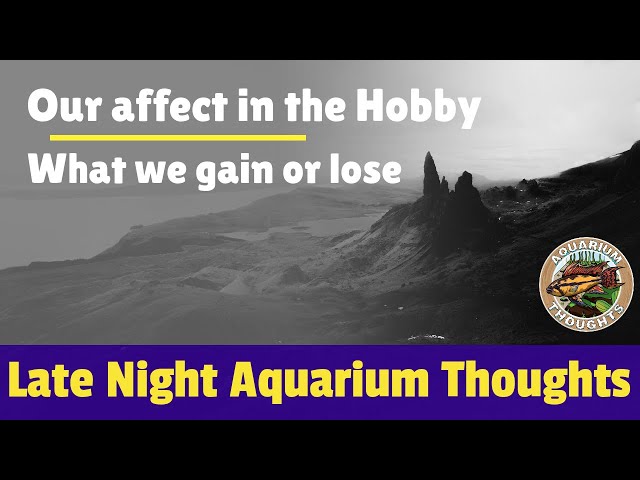 Our affect in the Hobby

What we gain or lose

AQUARIUM THOUGHTS

Late Night Aquarium Thoughts